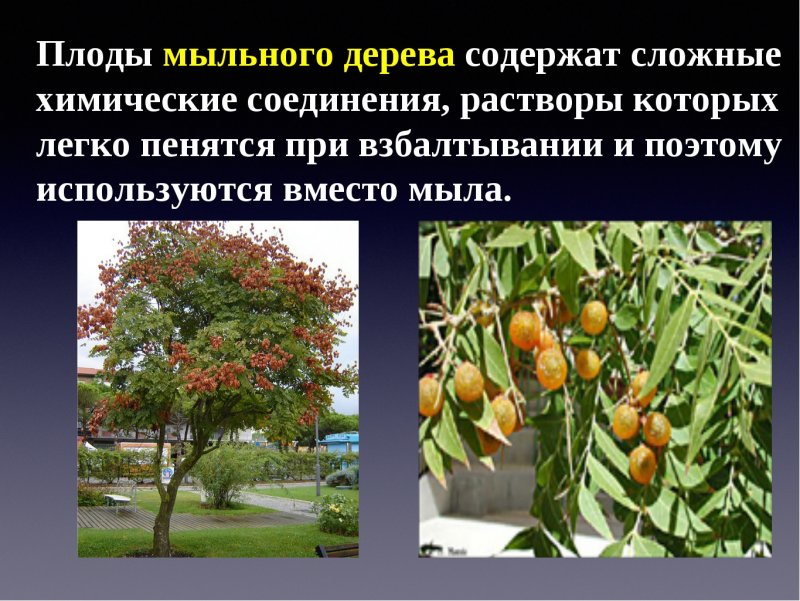 Плоды мыльного дерева содержат сложные химические соединения, растворы которых легко пенятся при взбалтывании и поэтому используются вместо мыла.